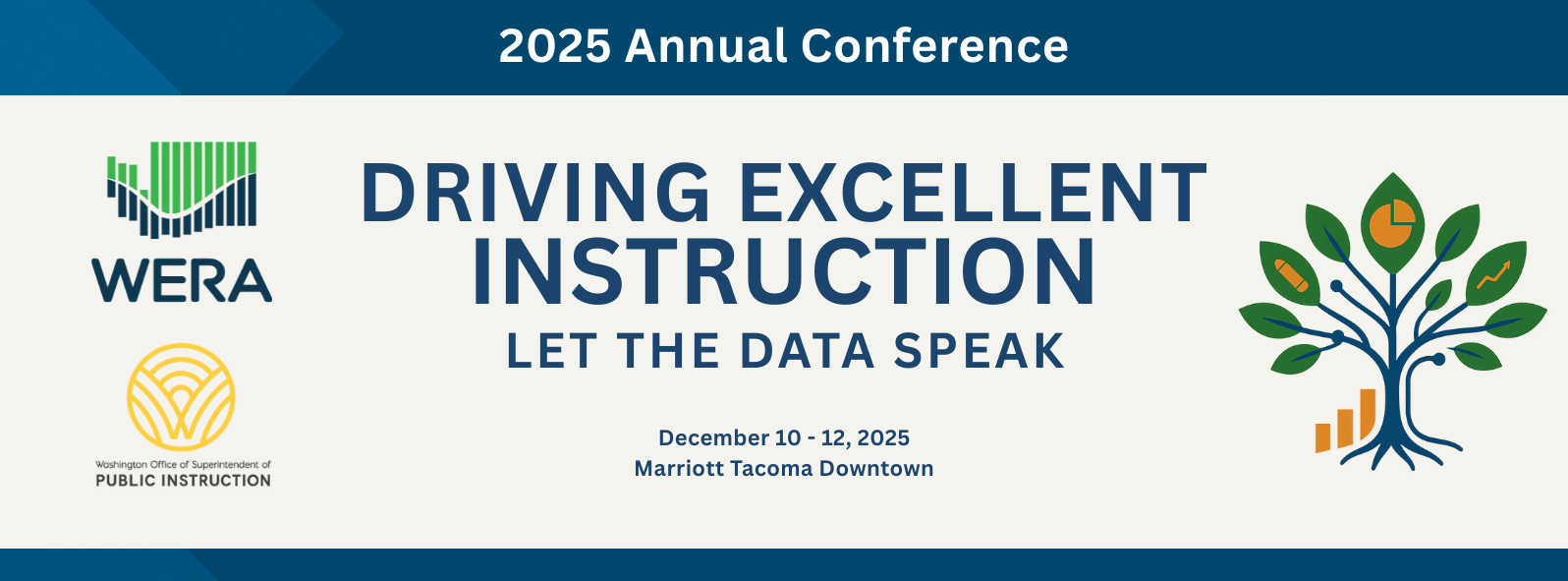 2025 Annual Conference

WERA

Washington Office of Superintendent of
PUBLIC INSTRUCTION

DRIVING EXCELLENT INSTRUCTION
LET THE DATA SPEAK

December 10 - 12, 2025
Marriott Tacoma Downtown